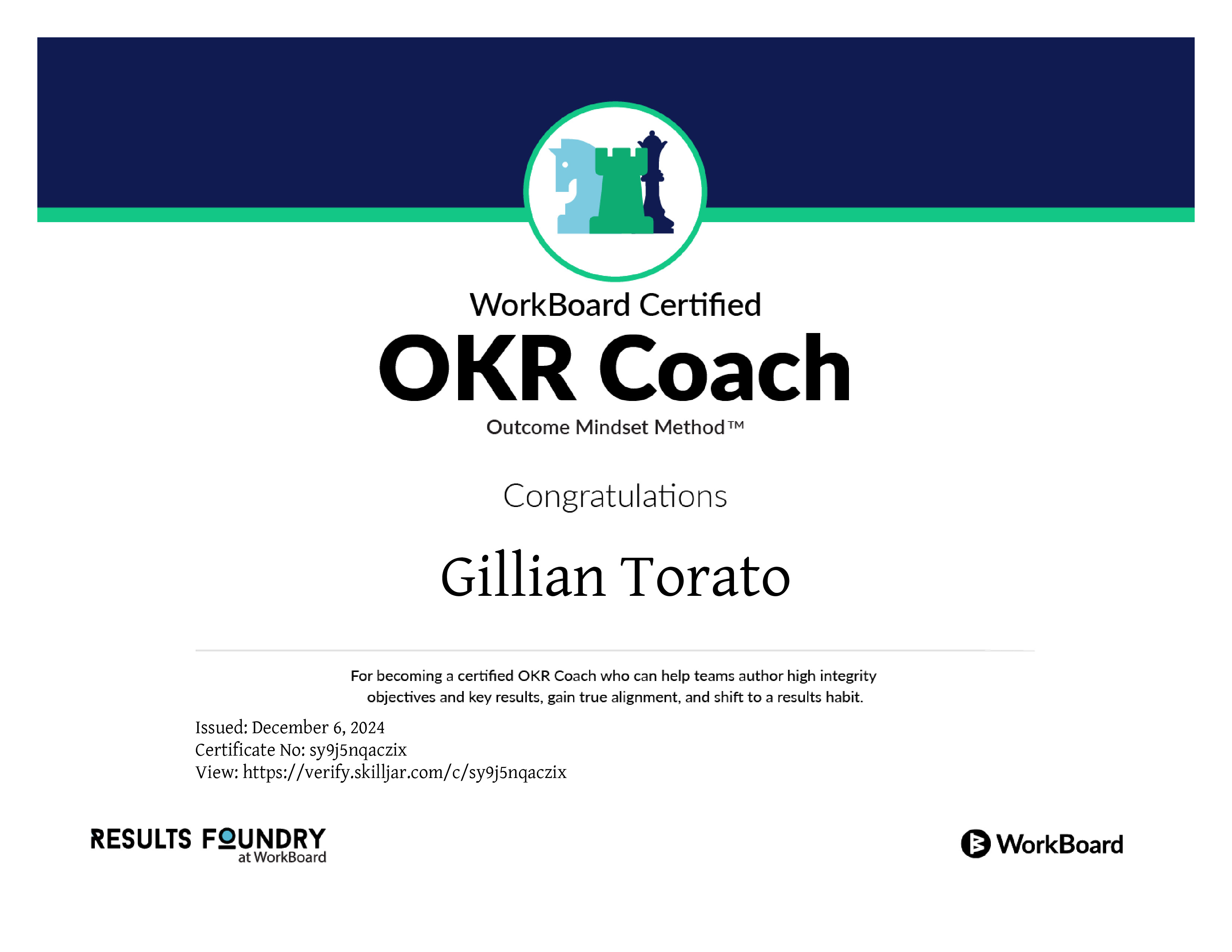 WorkBoard Certified

OKR Coach

Outcome Mindset Method™

Congratulations

Gillian Torato

For becoming a certified OKR Coach who can help teams author high integrity objectives and key results, gain true alignment, and shift to a results habit.

Issued: December 6, 2024
Certificate No: sy9j5nqaczix
View: https://verify.skilljar.com/c/sy9j5nqaczix

RESULTS FOUNDRY
at WorkBoard

WorkBoard